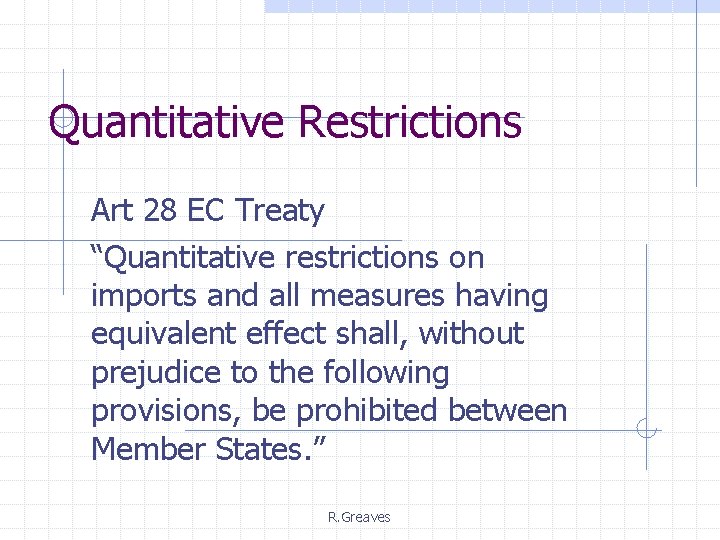 Quantitative Restrictions

Art 28 EC Treaty

“Quantitative restrictions on imports and all measures having equivalent effect shall, without prejudice to the following provisions, be prohibited between Member States.”

R.Greaves